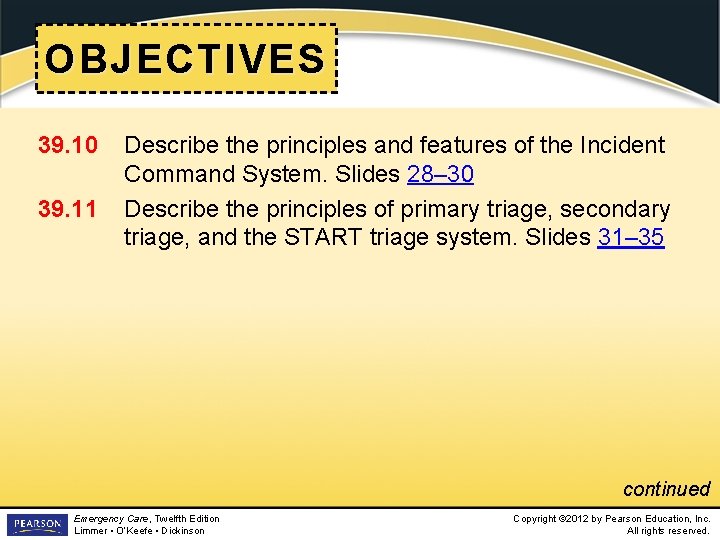 OBJECTIVES

39.10 Describe the principles and features of the Incident Command System. Slides 28–30

39.11 Describe the principles of primary triage, secondary triage, and the START triage system. Slides 31–35

continued

PEARSON

Emergency Care, Twelfth Edition
Limmer • O'Keefe • Dickinson

Copyright ©2012 by Pearson Education, Inc.
All rights reserved.